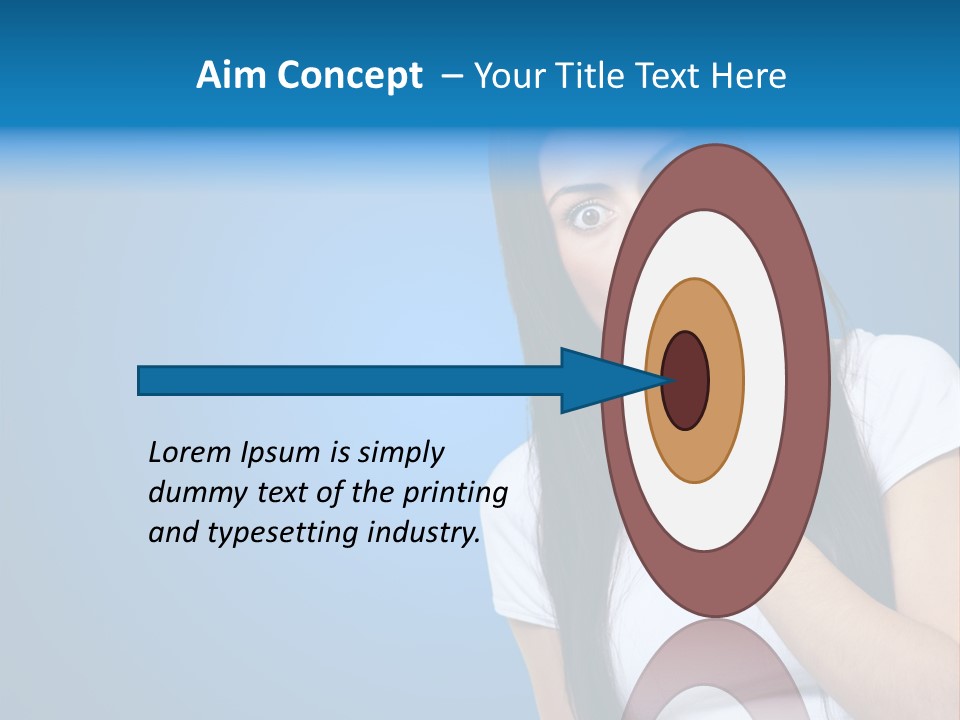 Aim Concept – Your Title Text Here

Lorem Ipsum is simply dummy text of the printing and typesetting industry.